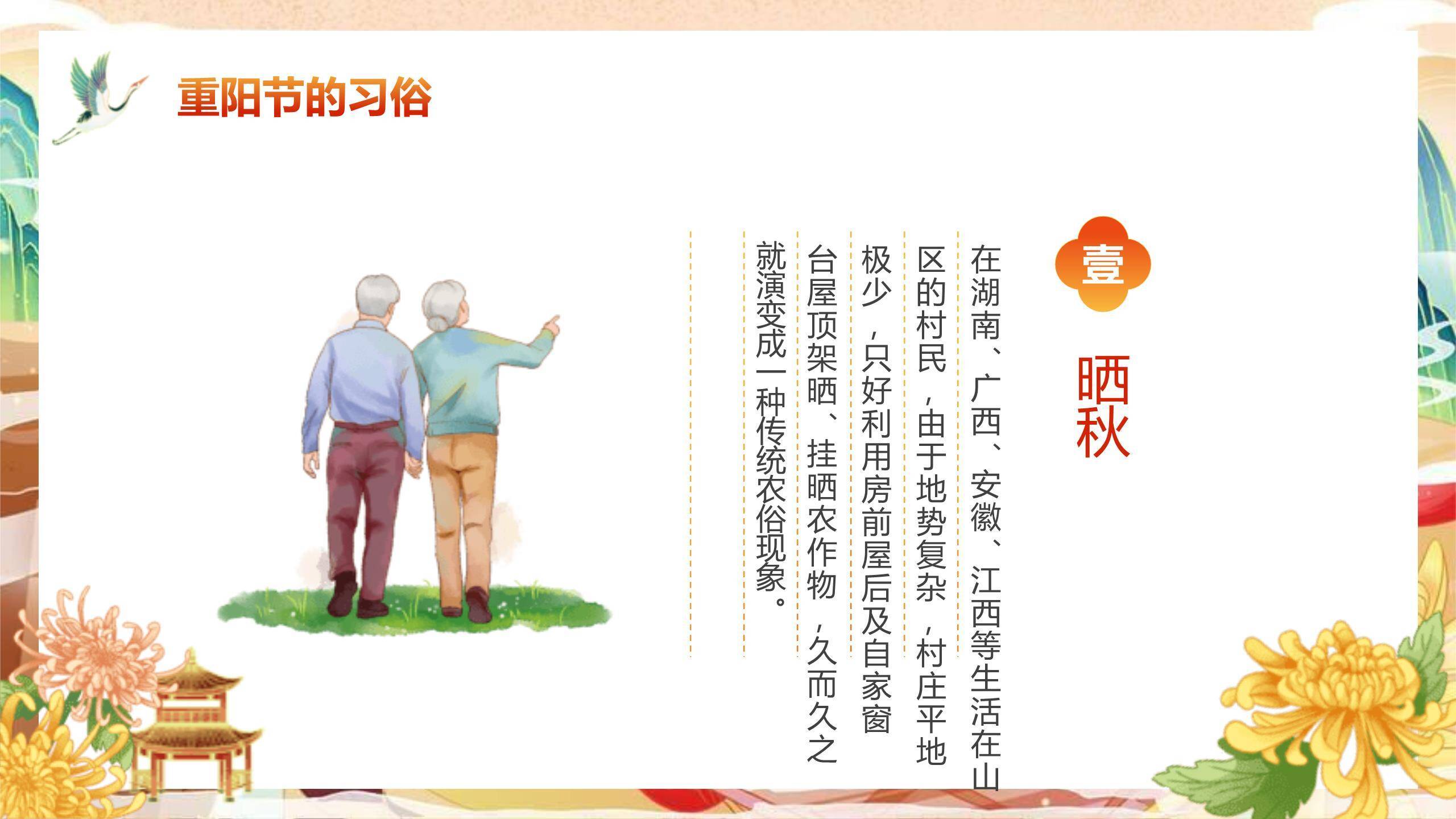 重阳节的习俗

壹

晒秋

在湖南、广西、安徽、江西等生活在山区的村民，由于地势复杂，村庄平地极少，只好利用房前屋后及自家窗台屋顶架晒、挂晒农作物，久而久之就演变成一种传统农俗现象。